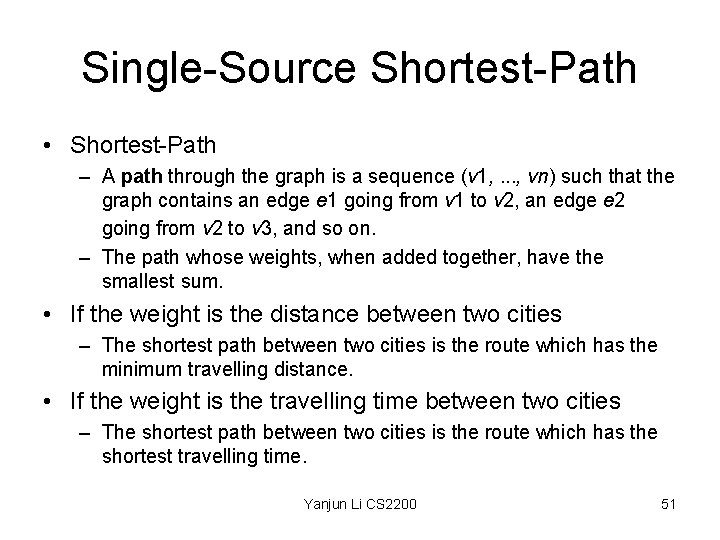 Single-Source Shortest-Path

• Shortest-Path
– A path through the graph is a sequence (v1, ..., vn) such that the graph contains an edge e1 going from v1 to v2, an edge e2 going from v2 to v3, and so on.
– The path whose weights, when added together, have the smallest sum.
• If the weight is the distance between two cities
– The shortest path between two cities is the route which has the minimum travelling distance.
• If the weight is the travelling time between two cities
– The shortest path between two cities is the route which has the shortest travelling time.

Yanjun Li CS2200

51